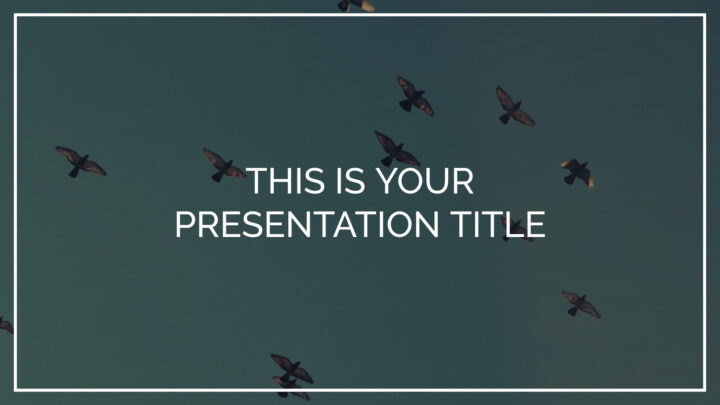 THIS IS YOUR PRESENTATION TITLE